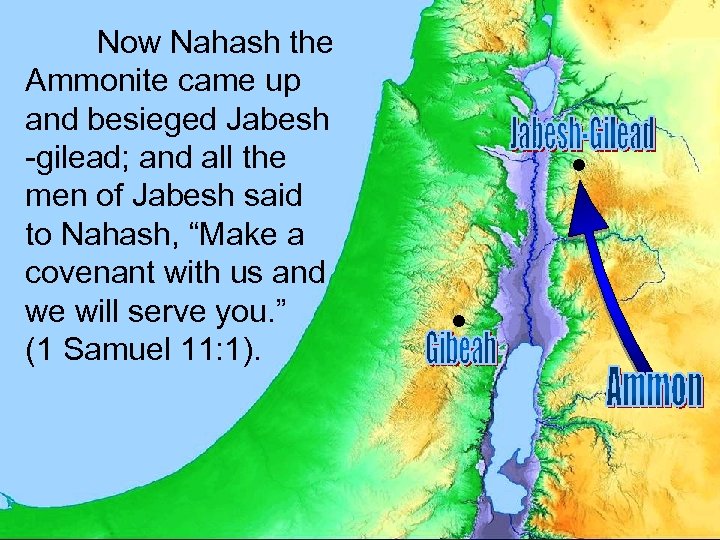 Now Nahash the Ammonite came up and besieged Jabesh -gilead; and all the men of Jabesh said to Nahash, “Make a covenant with us and we will serve you.” (1 Samuel 11:1).

Jabesh-Gilead

Gibeah

Ammon